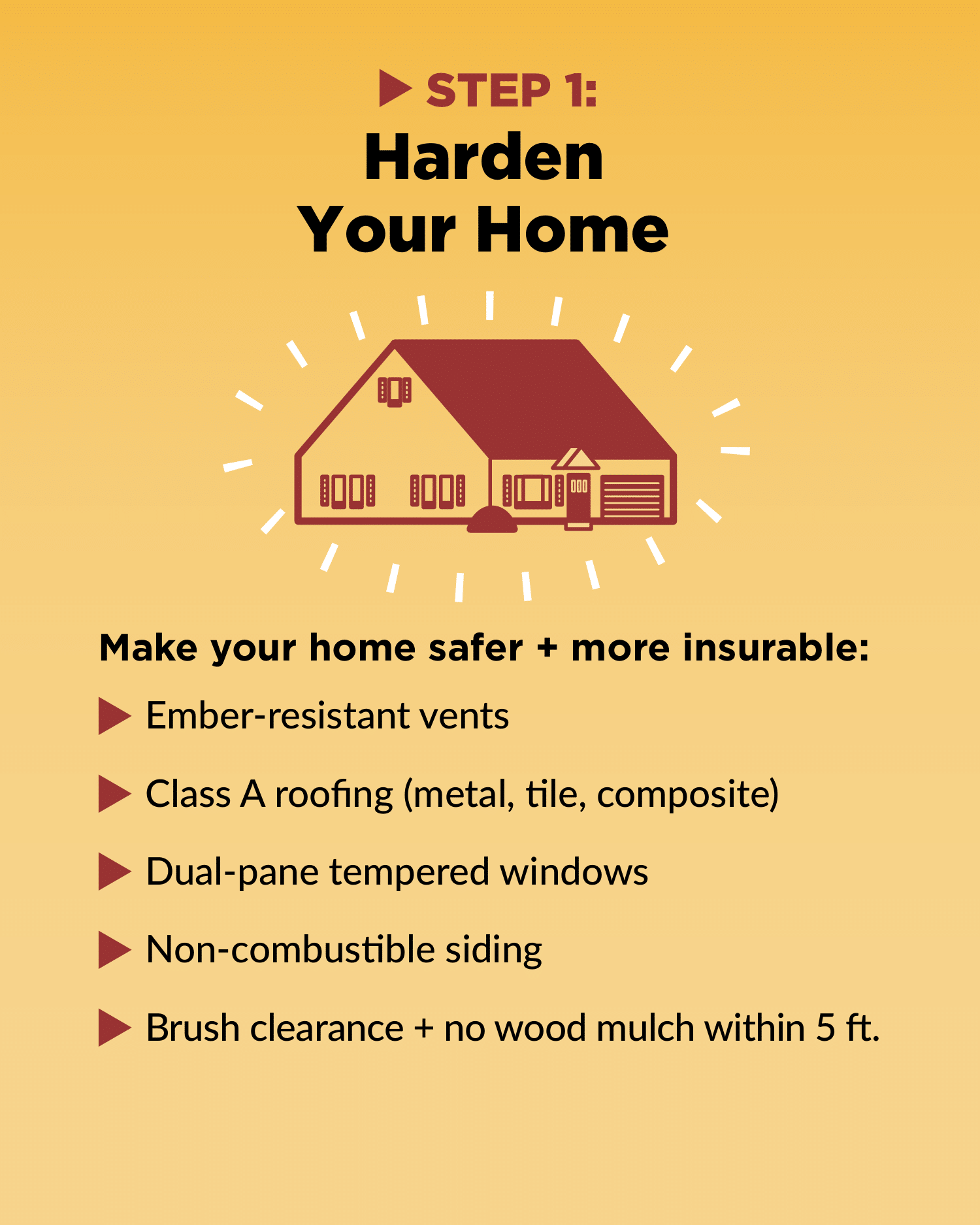 STEP 1:
Harden Your Home

Make your home safer + more insurable:

Ember-resistant vents

Class A roofing (metal, tile, composite)

Dual-pane tempered windows

Non-combustible siding

Brush clearance + no wood mulch within 5 ft.